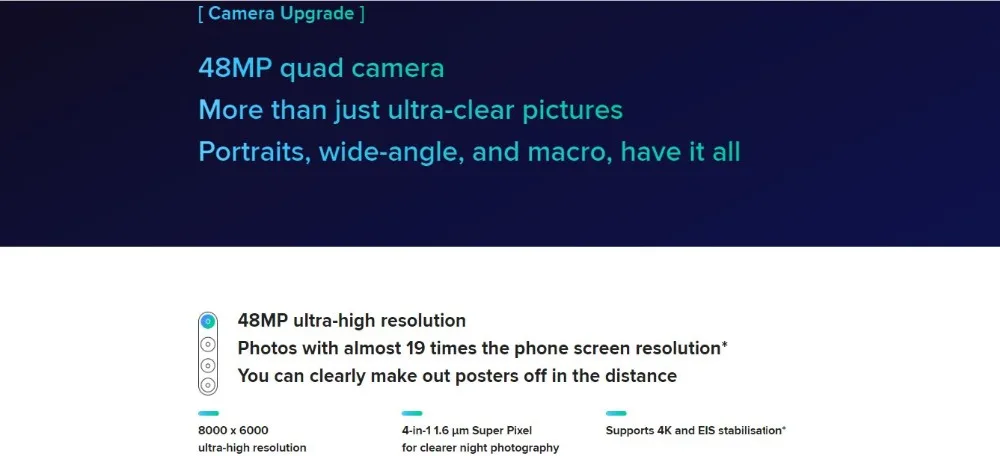 [ Camera Upgrade ]

48MP quad camera
More than just ultra-clear pictures
Portraits, wide-angle, and macro, have it all

48MP ultra-high resolution
Photos with almost 19 times the phone screen resolution*
You can clearly make out posters off in the distance

8000 x 6000
ultra-high resolution

4-in-1 1.6 μm Super Pixel
for clearer night photography

Supports 4K and EIS stabilisation*